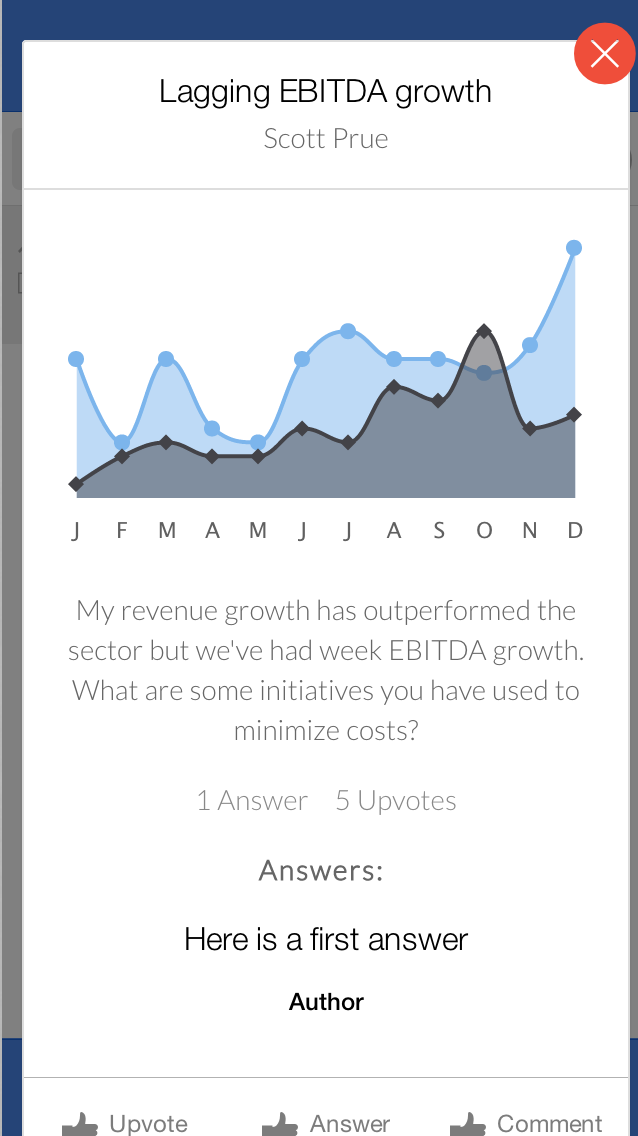 Lagging EBITDA growth
Scott Prue

J F M A M J J A S O N D

My revenue growth has outperformed the sector but we've had week EBITDA growth. What are some initiatives you have used to minimize costs?

1 Answer 5 Upvotes

Answers:

Here is a first answer

Author

Upvote Answer Comment